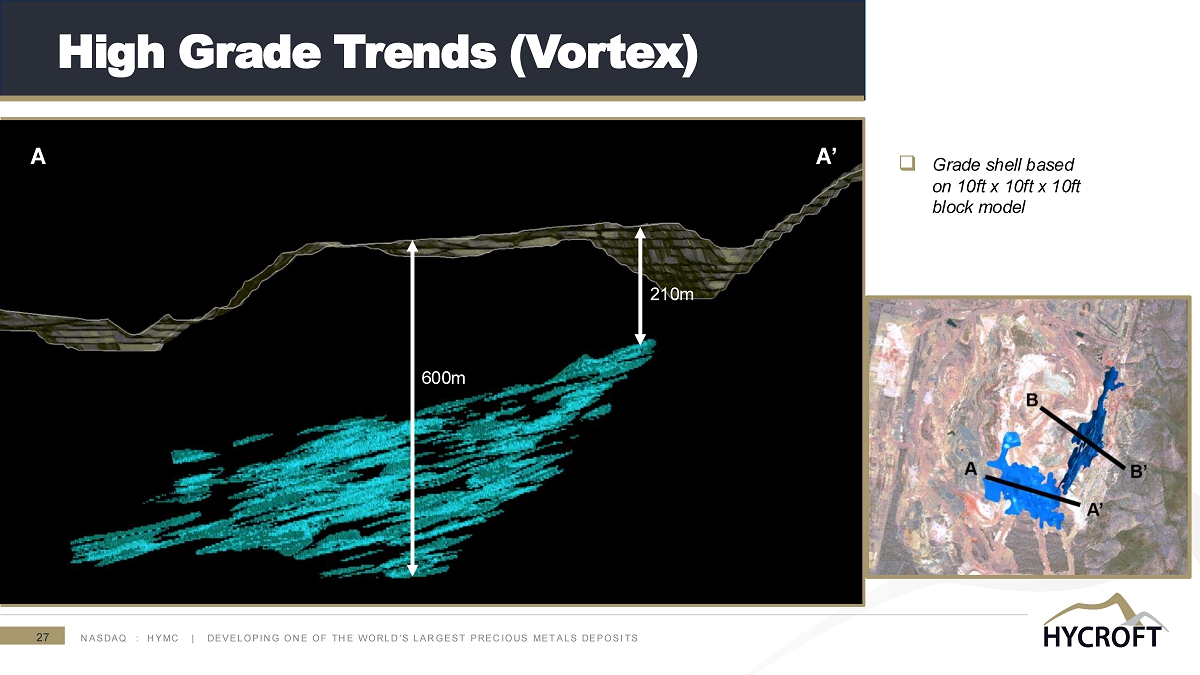 High Grade Trends (Vortex)

A

A'

210m

600m

❑ Grade shell based on 10ft x 10ft x 10ft block model

B

B'

A

A'

27 NASDAQ : HYMC | DEVELOPING ONE OF THE WORLD'S LARGEST PRECIOUS METALS DEPOSITS

HYCROFT